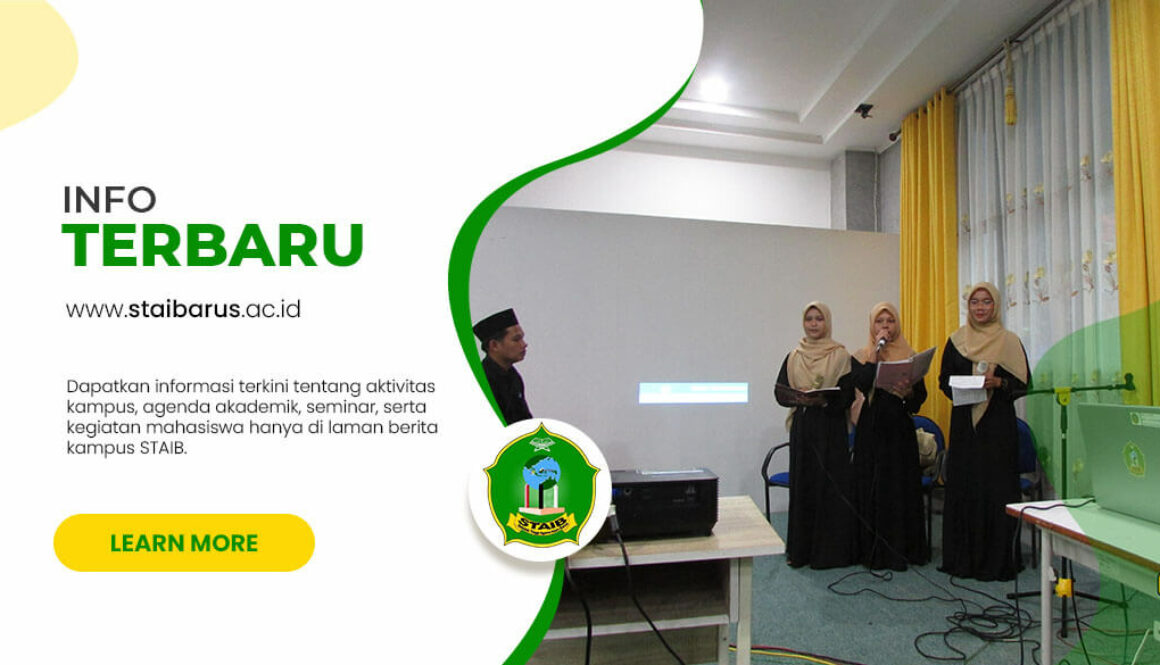 INFO
TERBARU

www.staibarus.ac.id

Dapatkan informasi terkini tentang aktivitas kampus, agenda akademik, seminar, serta kegiatan mahasiswa hanya di laman berita kampus STAIB.

LEARN MORE

STAIB